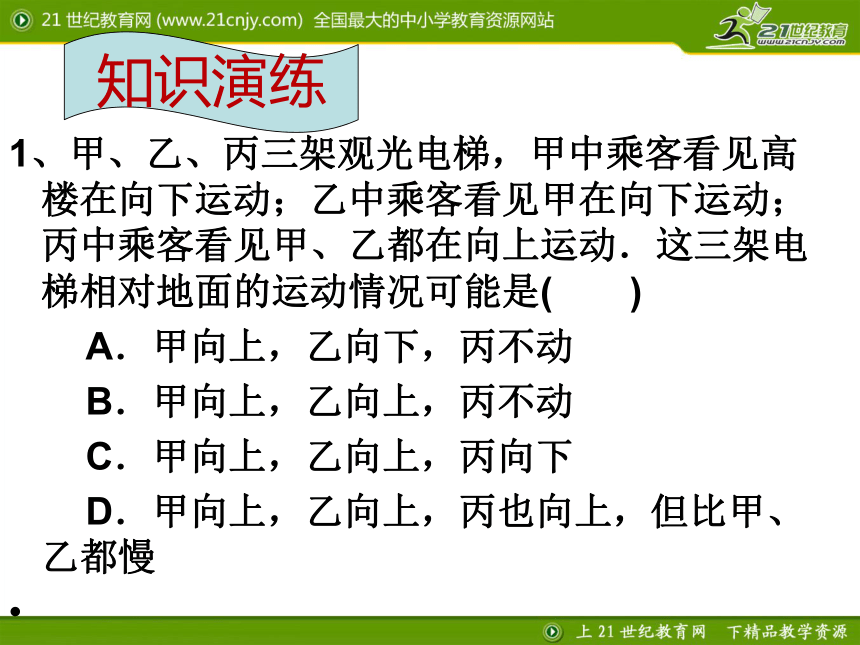 21 世纪教育网 (www.21cnjy.com) 全国最大的中小学教育资源网站

21世纪教育
www.21cnjy.com

知识演练

1、甲、乙、丙三架观光电梯，甲中乘客看见高楼在向下运动；乙中乘客看见甲在向下运动；丙中乘客看见甲、乙都在向上运动．这三架电梯相对地面的运动情况可能是(　　)

A．甲向上，乙向下，丙不动

B．甲向上，乙向上，丙不动

C．甲向上，乙向上，丙向下

D．甲向上，乙向上，丙也向上，但比甲、乙都慢

•

上 21 世纪教育网　下精品教学资源